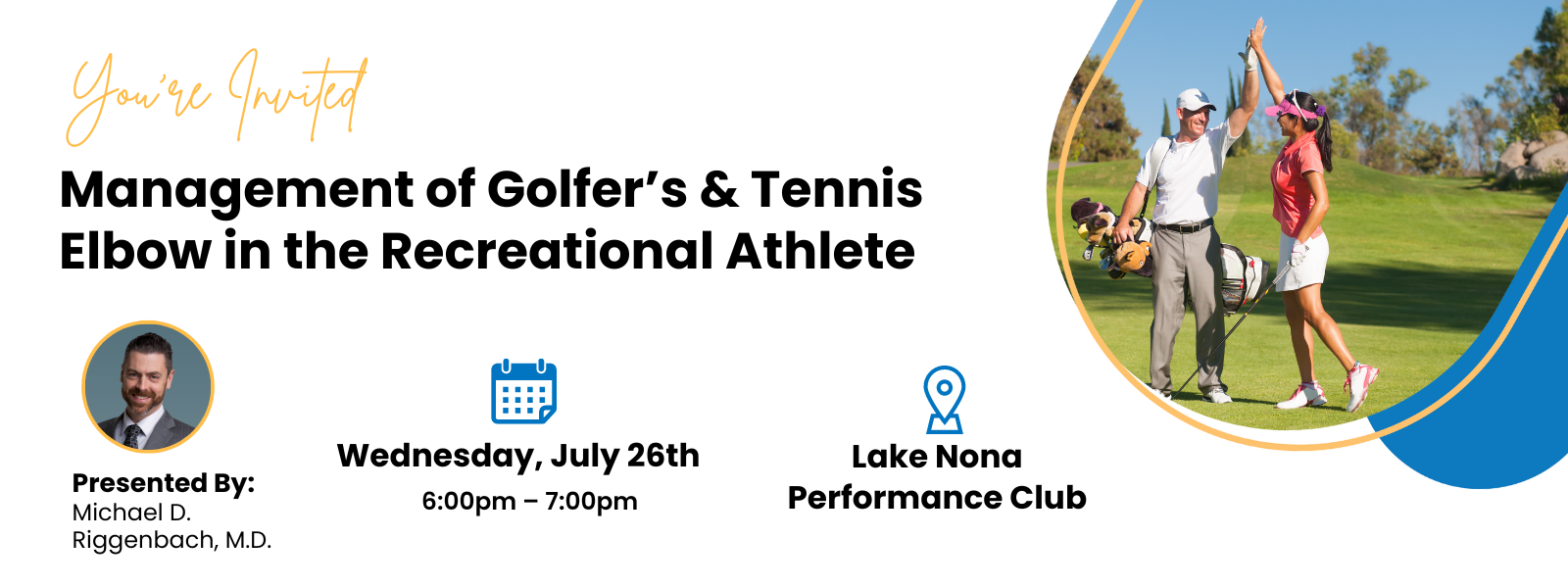 You're Invited

Management of Golfer's & Tennis Elbow in the Recreational Athlete

Presented By:
Michael D. Riggenbach, M.D.

Wednesday, July 26th
6:00pm – 7:00pm

Lake Nona Performance Club